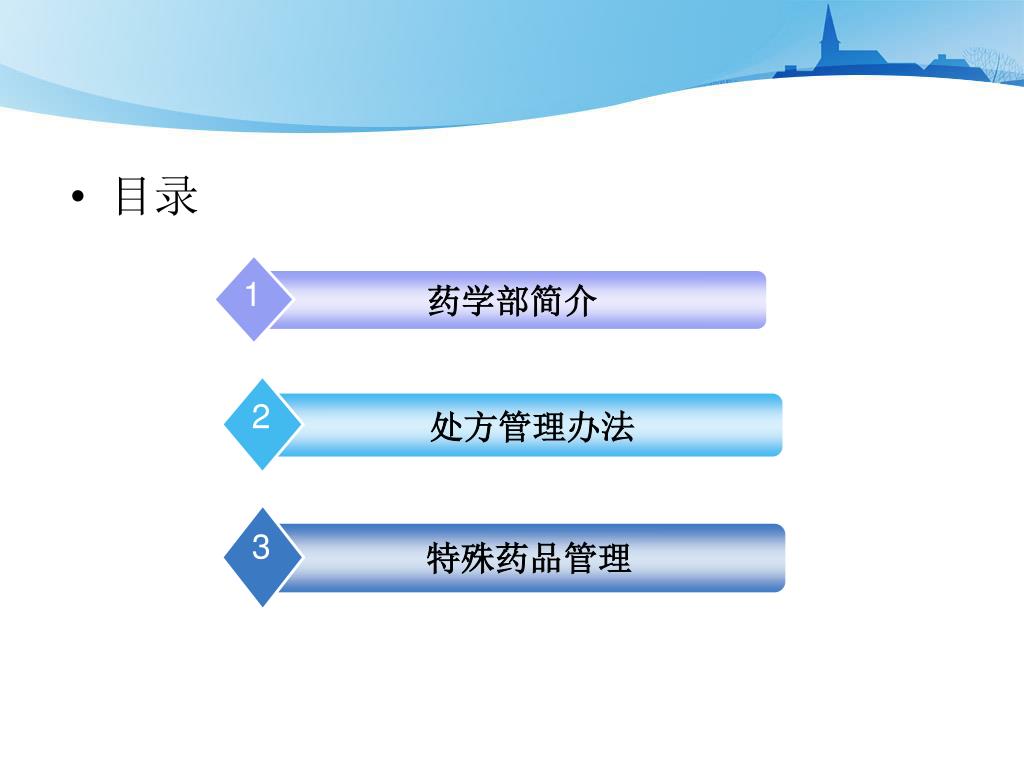 • 目录

1 药学部简介

2 处方管理办法

3 特殊药品管理